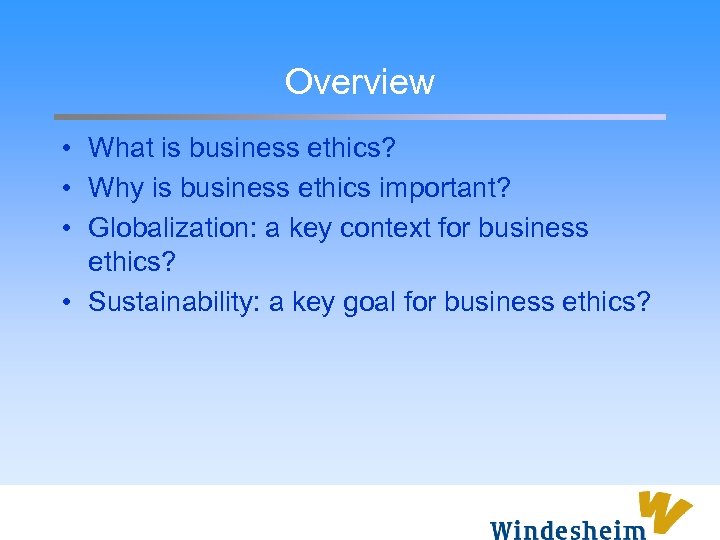 Overview

• What is business ethics?
• Why is business ethics important?
• Globalization: a key context for business ethics?
• Sustainability: a key goal for business ethics?

Windesheim